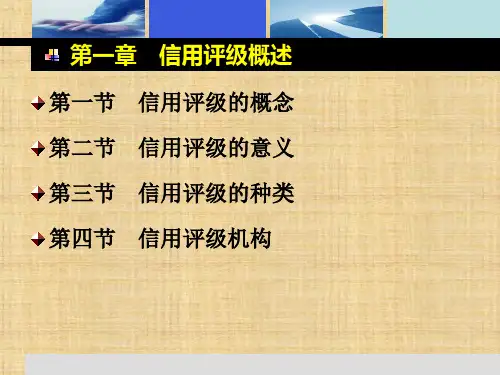 第一章　信用评级概述

第一节　信用评级的概念

第二节　信用评级的意义

第三节　信用评级的种类

第四节　信用评级机构